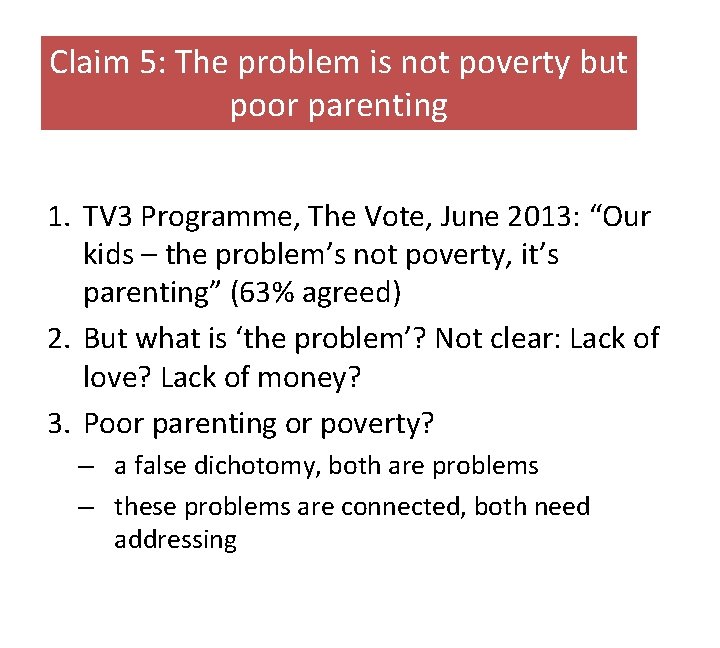 Claim 5: The problem is not poverty but poor parenting

1. TV3 Programme, The Vote, June 2013: “Our kids – the problem’s not poverty, it’s parenting” (63% agreed)
2. But what is ‘the problem’? Not clear: Lack of love? Lack of money?
3. Poor parenting or poverty?
– a false dichotomy, both are problems
– these problems are connected, both need addressing